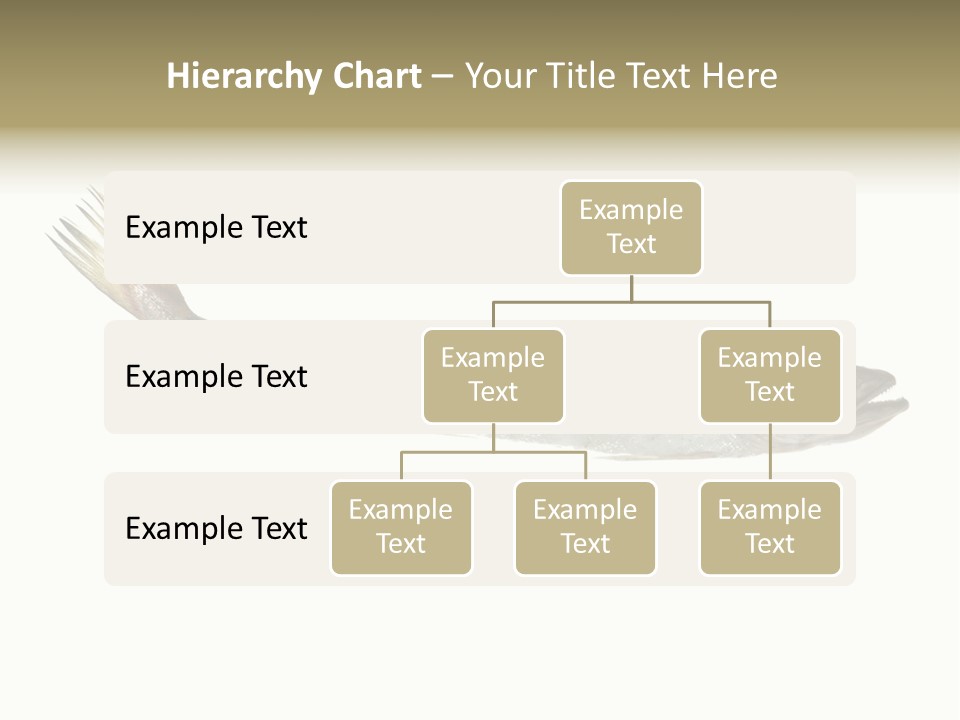 Hierarchy Chart – Your Title Text Here

Example Text

Example Text

Example Text

Example Text

Example Text

Example Text

Example Text

Example Text

Example Text